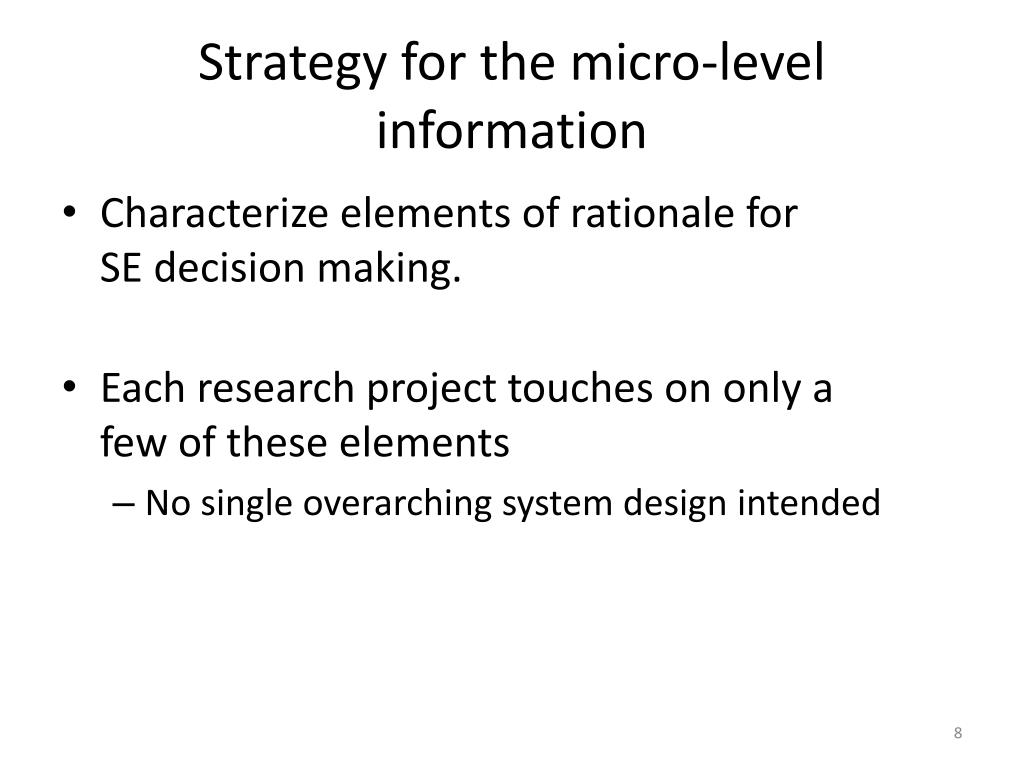 Strategy for the micro-level information

• Characterize elements of rationale for SE decision making.

• Each research project touches on only a few of these elements
– No single overarching system design intended

8